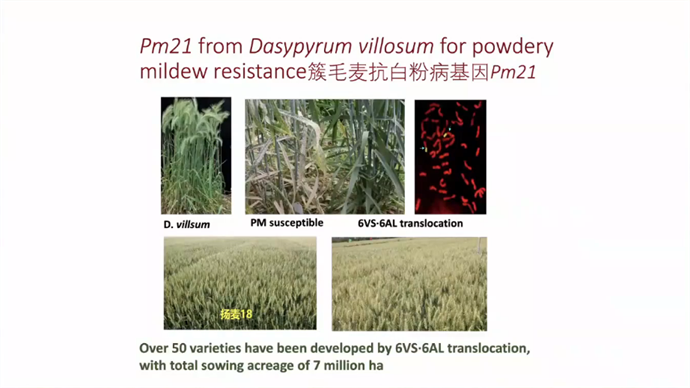 Pm21 from Dasypyrum villosum for powdery mildew resistance簇毛麦抗白粉病基因Pm21

D. villsum

PM susceptible

6VS·6AL translocation

扬麦18

Over 50 varieties have been developed by 6VS·6AL translocation, with total sowing acreage of 7 million ha